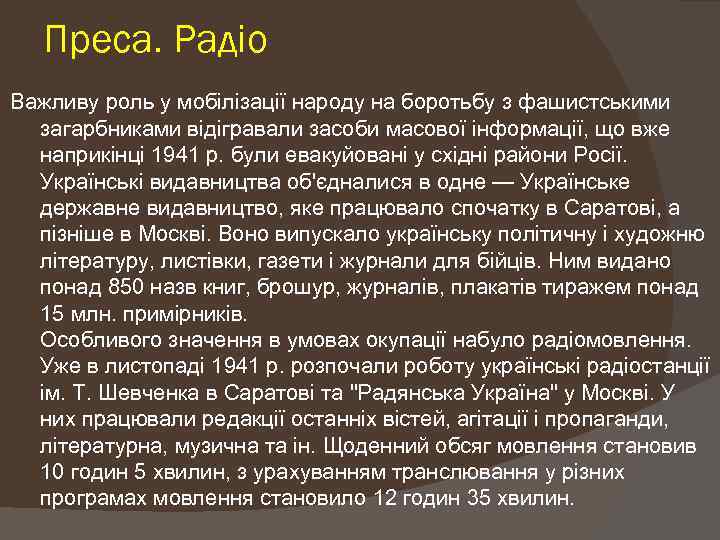 Преса. Радіо

Важливу роль у мобілізації народу на боротьбу з фашистськими загарбниками відігравали засоби масової інформації, що вже наприкінці 1941 р. були евакуйовані у східні райони Росії. Українські видавництва об'єдналися в одне — Українське державне видавництво, яке працювало спочатку в Саратові, а пізніше в Москві. Воно випускало українську політичну і художню літературу, листівки, газети і журнали для бійців. Ним видано понад 850 назв книг, брошур, журналів, плакатів тиражем понад 15 млн. примірників.
Особливого значення в умовах окупації набуло радіомовлення. Уже в листопаді 1941 р. розпочали роботу українські радіостанції ім. Т. Шевченка в Саратові та "Радянська Україна" у Москві. У них працювали редакції останніх вістей, агітації і пропаганди, літературна, музична та ін. Щоденний обсяг мовлення становив 10 годин 5 хвилин, з урахуванням транслювання у різних програмах мовлення становило 12 годин 35 хвилин.